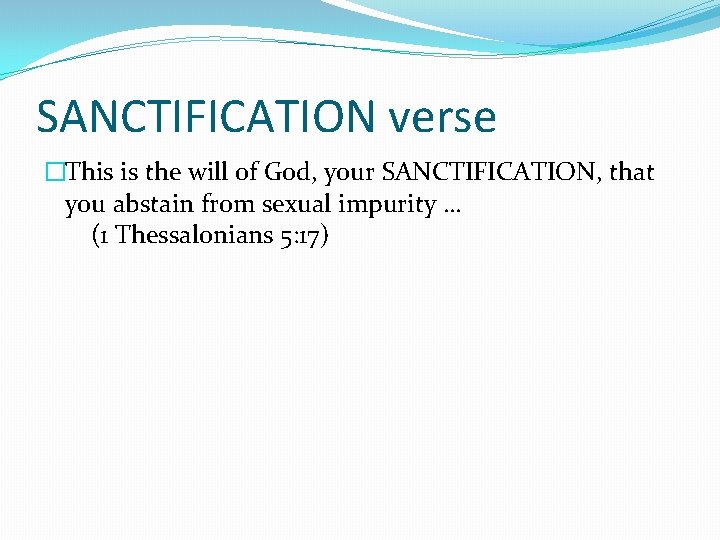 SANCTIFICATION verse

This is the will of God, your SANCTIFICATION, that you abstain from sexual impurity …
(1 Thessalonians 5:17)